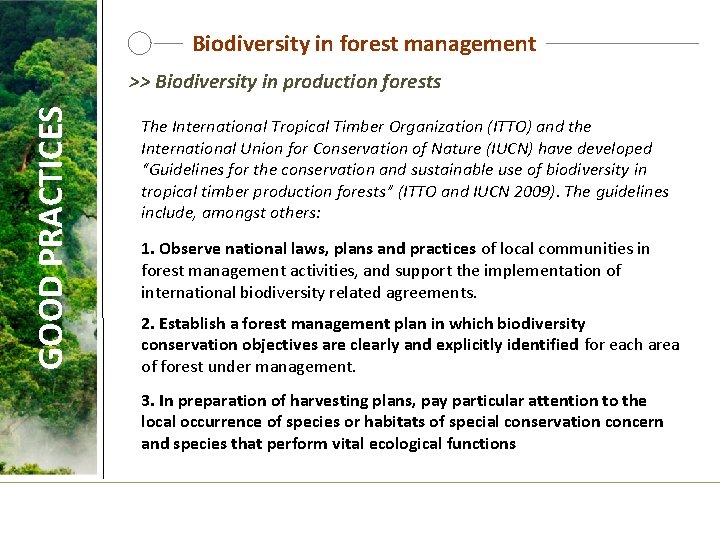 GOOD PRACTICES

Biodiversity in forest management

>> Biodiversity in production forests

The International Tropical Timber Organization (ITTO) and the International Union for Conservation of Nature (IUCN) have developed "Guidelines for the conservation and sustainable use of biodiversity in tropical timber production forests" (ITTO and IUCN 2009). The guidelines include, amongst others:

1. Observe national laws, plans and practices of local communities in forest management activities, and support the implementation of international biodiversity related agreements.

2. Establish a forest management plan in which biodiversity conservation objectives are clearly and explicitly identified for each area of forest under management.

3. In preparation of harvesting plans, pay particular attention to the local occurrence of species or habitats of special conservation concern and species that perform vital ecological functions